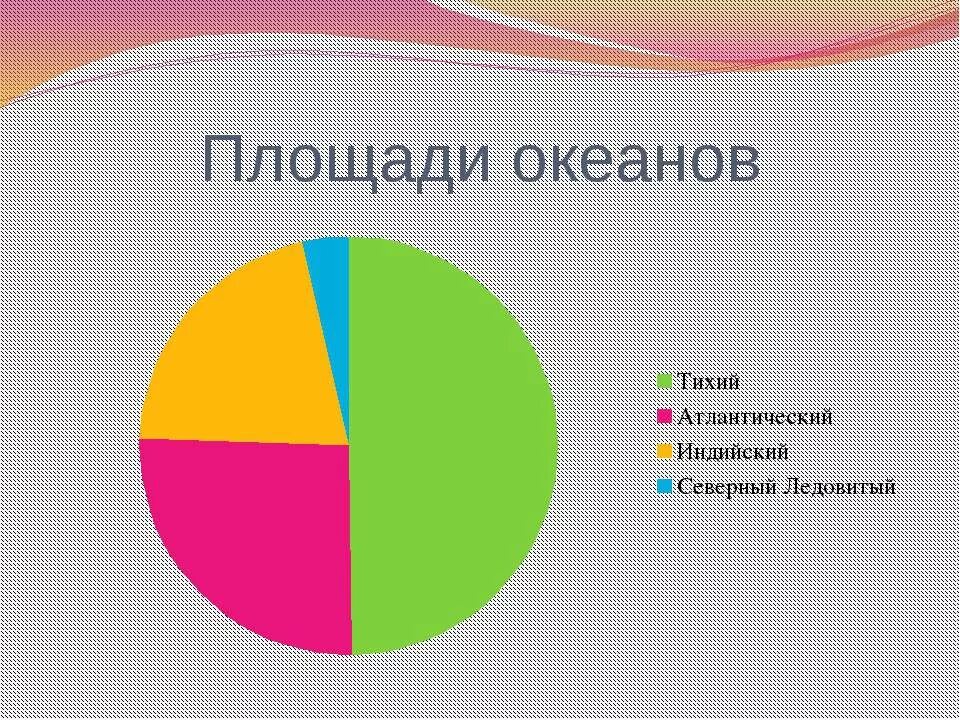 Площади океанов

Тихий
Атлантический
Индийский
Северный Ледовитый